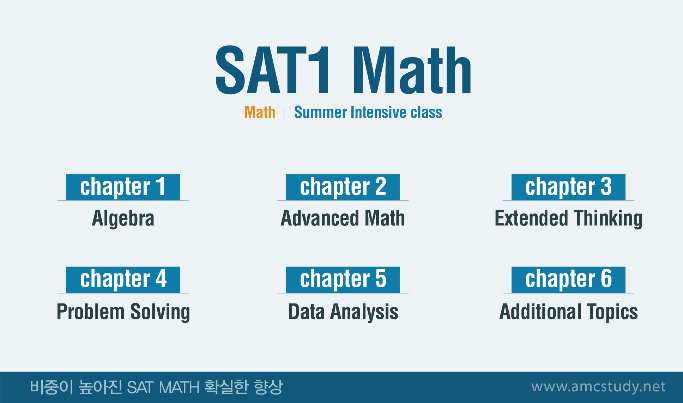 SAT1 Math

Math | Summer Intensive class

chapter 1
Algebra

chapter 2
Advanced Math

chapter 3
Extended Thinking

chapter 4
Problem Solving

chapter 5
Data Analysis

chapter 6
Additional Topics

비중이 높아진 SAT MATH 확실한 향상

www.amcstudy.net